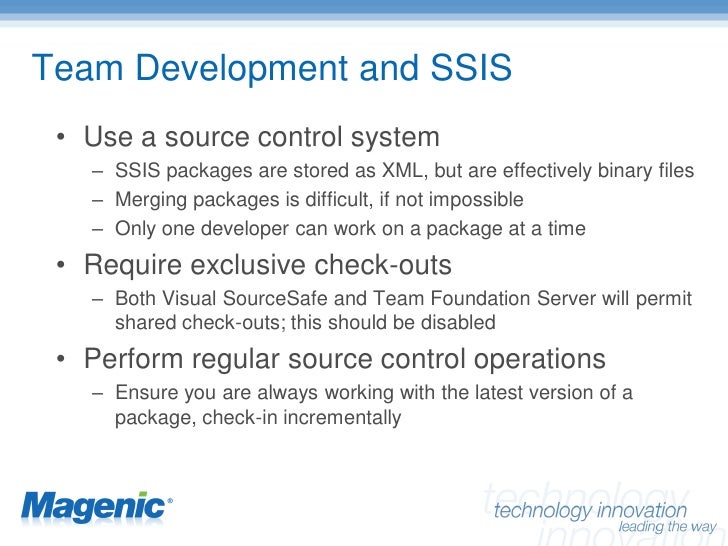 Team Development and SSIS

• Use a source control system
– SSIS packages are stored as XML, but are effectively binary files
– Merging packages is difficult, if not impossible
– Only one developer can work on a package at a time

• Require exclusive check-outs
– Both Visual SourceSafe and Team Foundation Server will permit shared check-outs; this should be disabled

• Perform regular source control operations
– Ensure you are always working with the latest version of a package, check-in incrementally

Magenic®

technology innovation
technology innovation
leading the way